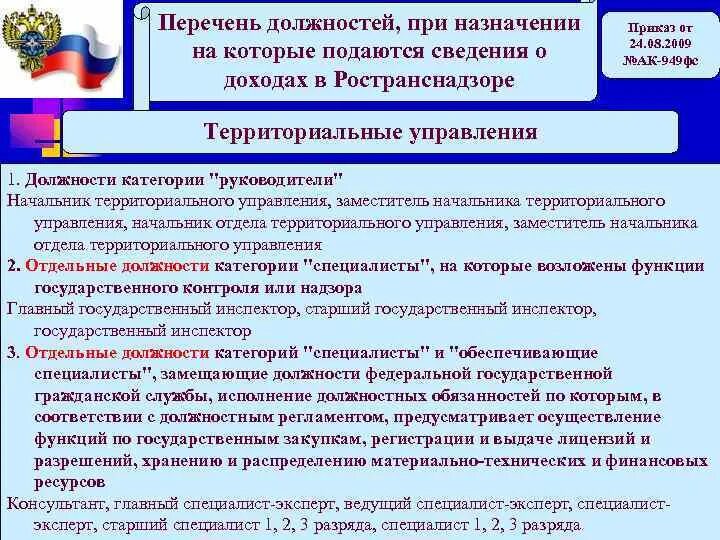 Перечень должностей, при назначении на которые подаются сведения о доходах в Ространснадзоре

Приказ от 24.08.2009 №АК-949фс

Территориальные управления

1. Должности категории "руководители"
Начальник территориального управления, заместитель начальника территориального управления, начальник отдела территориального управления, заместитель начальника отдела территориального управления

2. Отдельные должности категории "специалисты", на которые возложены функции государственного контроля или надзора
Главный государственный инспектор, старший государственный инспектор, государственный инспектор

3. Отдельные должности категорий "специалисты" и "обеспечивающие специалисты", замещающие должности федеральной государственной гражданской службы, исполнение должностных обязанностей по которым, в соответствии с должностным регламентом, предусматривает осуществление функций по государственным закупкам, регистрации и выдаче лицензий и разрешений, хранению и распределению материально-технических и финансовых ресурсов
Консультант, главный специалист-эксперт, ведущий специалист-эксперт, специалист-эксперт, старший специалист 1, 2, 3 разряда, специалист 1, 2, 3 разряда.